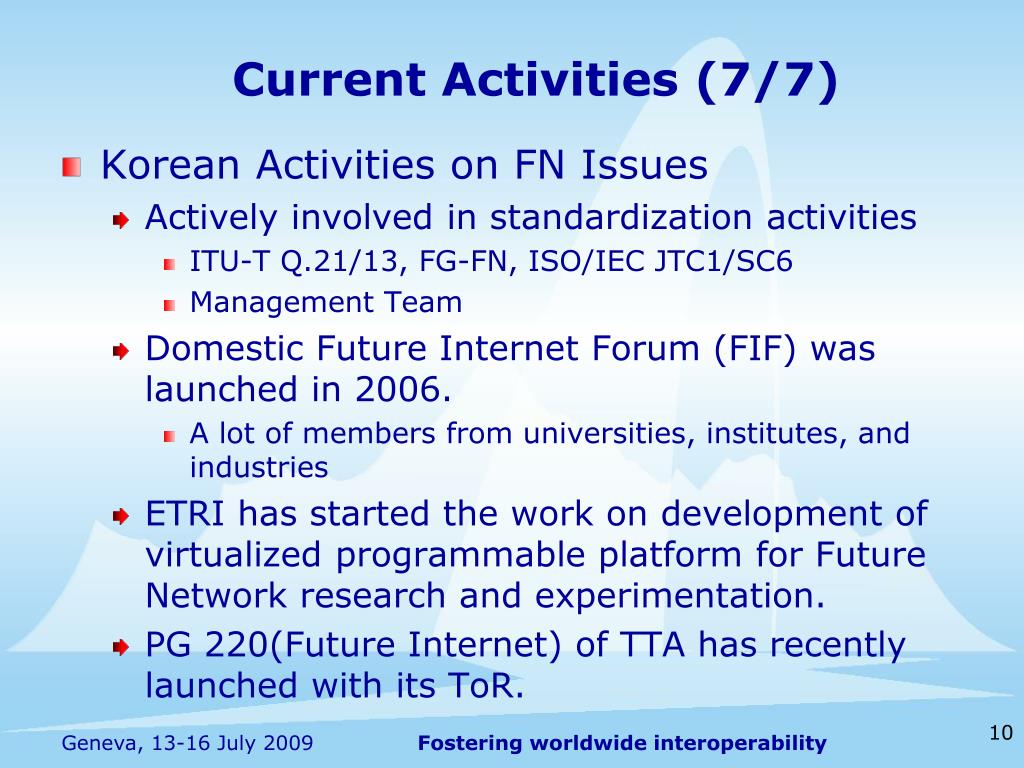 Current Activities (7/7)

Korean Activities on FN Issues

Actively involved in standardization activities

ITU-T Q.21/13, FG-FN, ISO/IEC JTC1/SC6

Management Team

Domestic Future Internet Forum (FIF) was launched in 2006.

A lot of members from universities, institutes, and industries

ETRI has started the work on development of virtualized programmable platform for Future Network research and experimentation.

PG 220(Future Internet) of TTA has recently launched with its ToR.

Geneva, 13-16 July 2009

Fostering worldwide interoperability

10